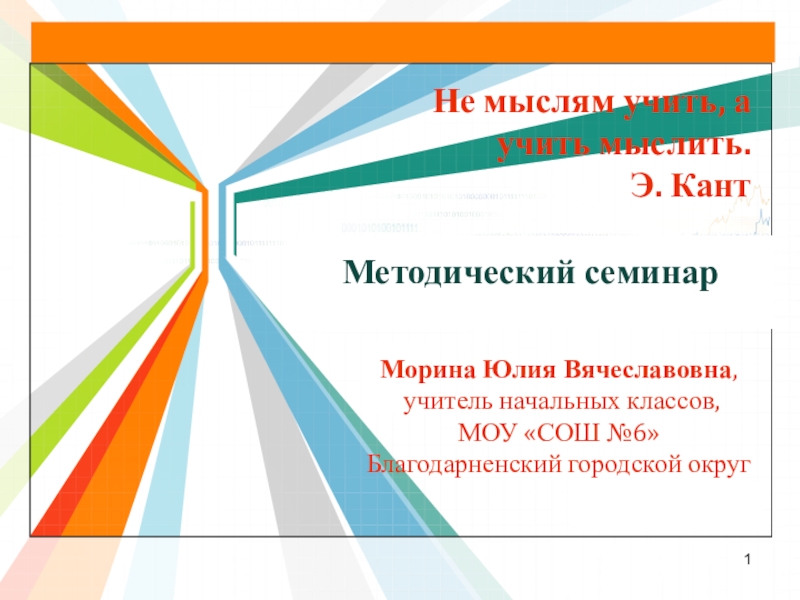 Не мыслям учить, а учить мыслить.
Э. Кант

Методический семинар

Морина Юлия Вячеславовна,
учитель начальных классов,
МОУ «СОШ №6»
Благодарненский городской округ

1